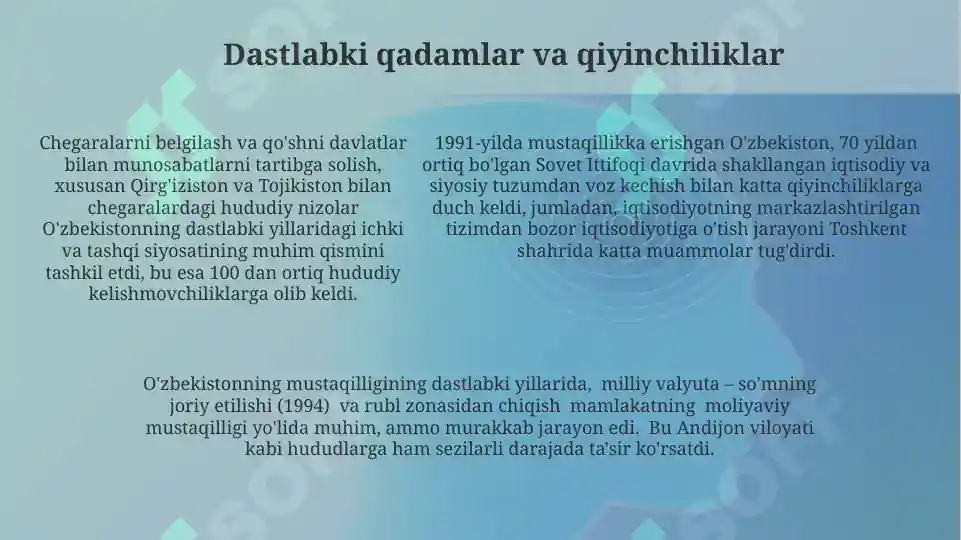 Dastlabki qadamlar va qiyinchiliklar

Chegaralarni belgilash va qo'shni davlatlar bilan munosabatlarni tartibga solish, xususan Qirg'iziston va Tojikiston bilan chegaralardagi hududiy nizolar O'zbekistonning dastlabki yillaridagi ichki va tashqi siyosatining muhim qismini tashkil etdi, bu esa 100 dan ortiq hududiy kelishmovchiliklarga olib keldi.

1991-yilda mustaqillikka erishgan O'zbekiston, 70 yildan ortiq bo'lgan Sovet Ittifoqi davrida shakllangan iqtisodiy va siyosiy tuzumdan voz kechish bilan katta qiyinchiliklarga duch keldi, jumladan, iqtisodiyotning markazlashtirilgan tizimdan bozor iqtisodiyotiga o'tish jarayoni Toshkent shahrida katta muammolar tug'dirdi.

O'zbekistonning mustaqilligining dastlabki yillarida, milliy valyuta – so'mning joriy etilishi (1994) va rubl zonasidan chiqish mamlakatning moliyaviy mustaqilligi yo'lida muhim, ammo murakkab jarayon edi. Bu Andijon viloyati kabi hududlarga ham sezilarli darajada ta'sir ko'rsatdi.